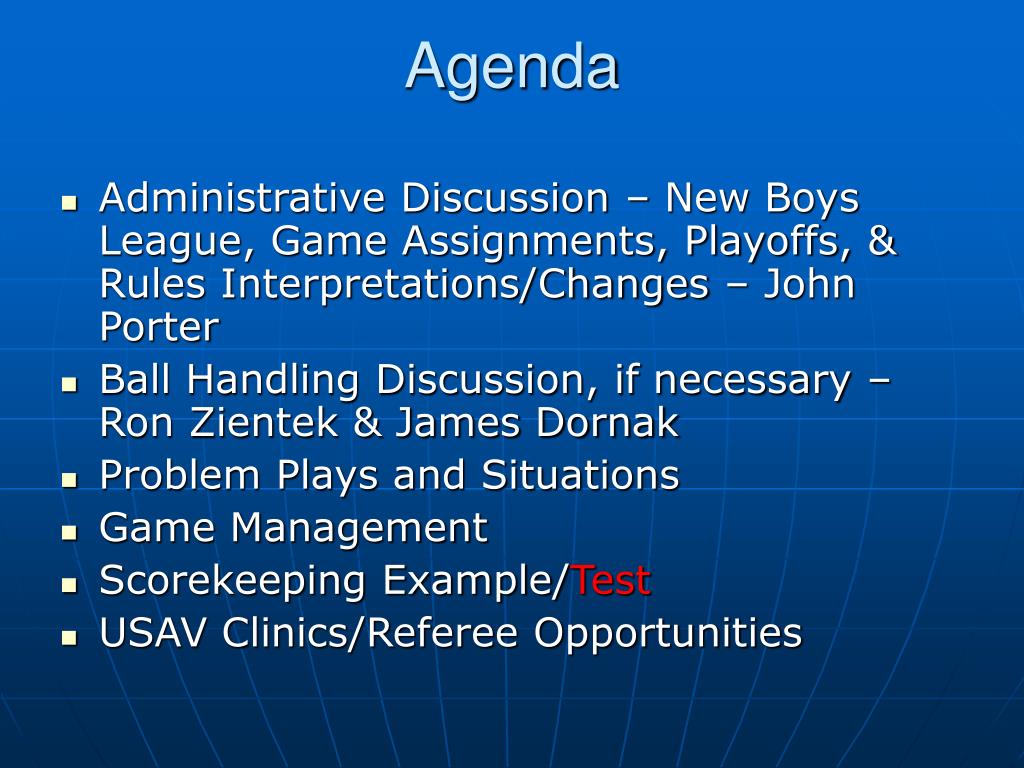 Agenda

- Administrative Discussion – New Boys League, Game Assignments, Playoffs, & Rules Interpretations/Changes – John Porter
- Ball Handling Discussion, if necessary – Ron Zientek & James Dornak
- Problem Plays and Situations
- Game Management
- Scorekeeping Example/Test
- USAV Clinics/Referee Opportunities